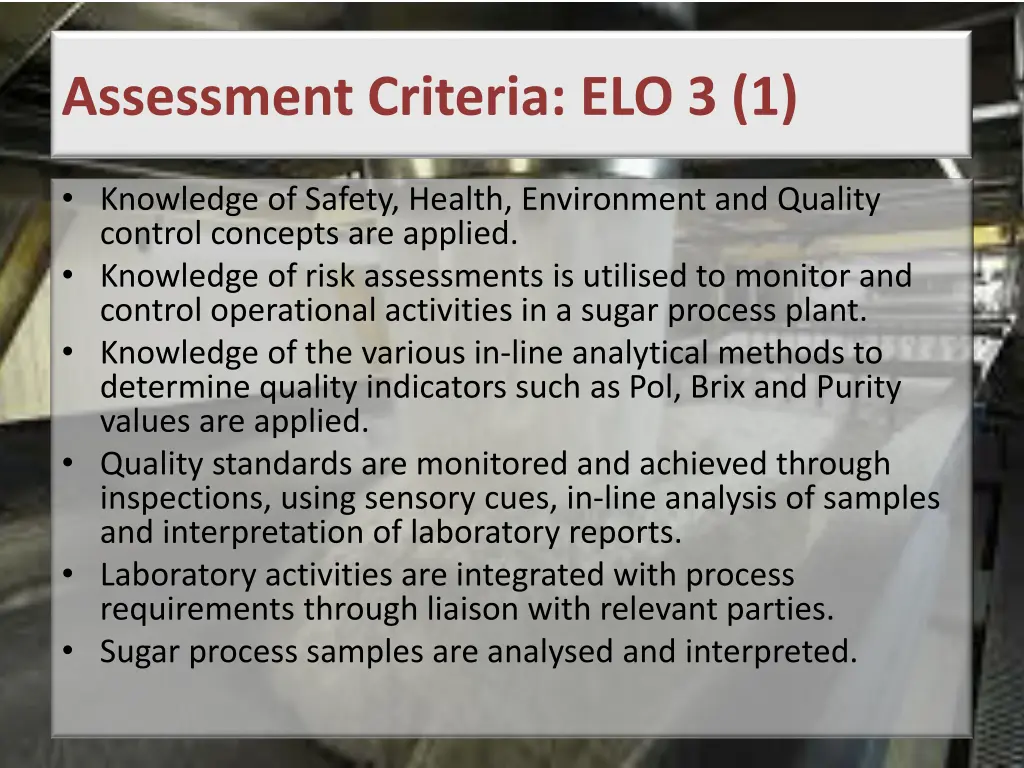 Assessment Criteria: ELO 3 (1)

• Knowledge of Safety, Health, Environment and Quality control concepts are applied.
• Knowledge of risk assessments is utilised to monitor and control operational activities in a sugar process plant.
• Knowledge of the various in-line analytical methods to determine quality indicators such as Pol, Brix and Purity values are applied.
• Quality standards are monitored and achieved through inspections, using sensory cues, in-line analysis of samples and interpretation of laboratory reports.
• Laboratory activities are integrated with process requirements through liaison with relevant parties.
• Sugar process samples are analysed and interpreted.